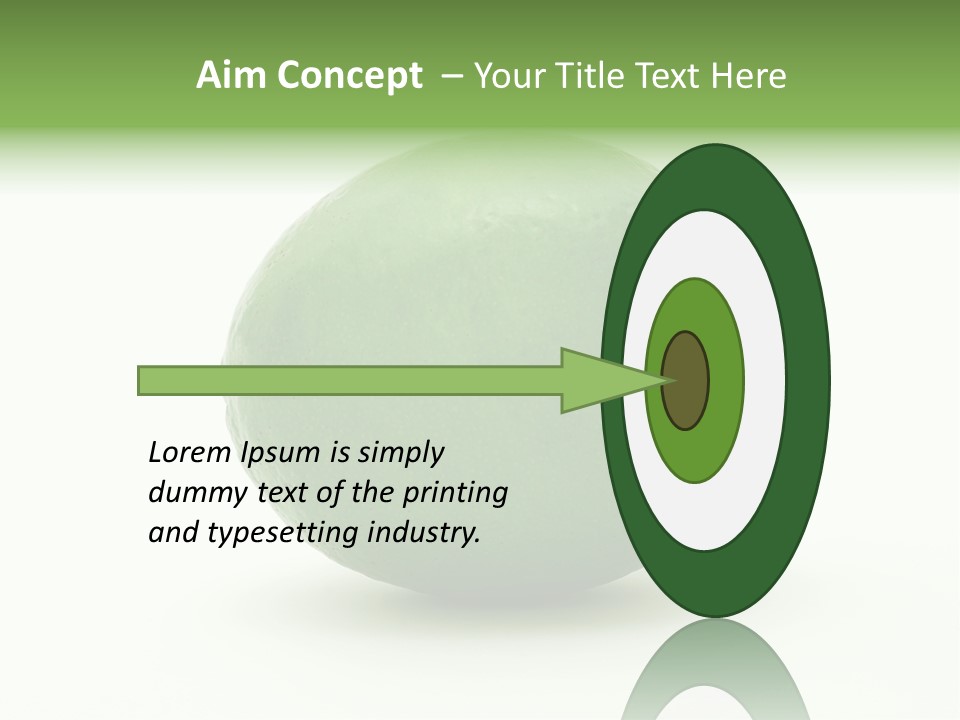 Aim Concept – Your Title Text Here

Lorem Ipsum is simply dummy text of the printing and typesetting industry.